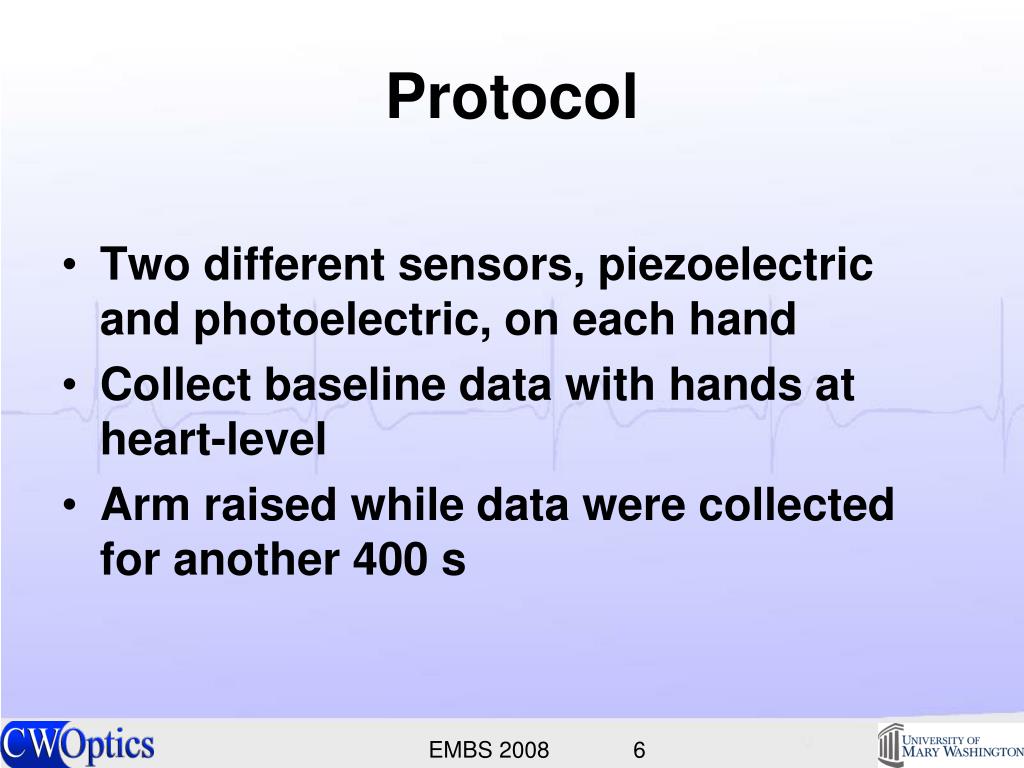 Protocol

• Two different sensors, piezoelectric and photoelectric, on each hand
• Collect baseline data with hands at heart-level
• Arm raised while data were collected for another 400 s

CWOptics

EMBS 2008 6

UNIVERSITY OF MARY WASHINGTON